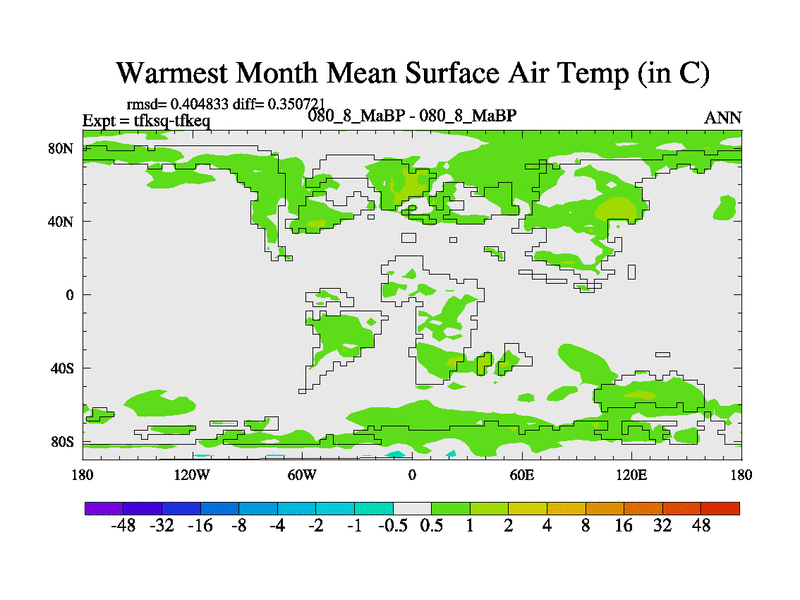 Warmest Month Mean Surface Air Temp (in C)

rmsd= 0.404833 diff= 0.350721
Expt = tfksq-tfkeq
080_8_MaBP - 080_8_MaBP
ANN

80N
40N
0
40S
80S

180
120W
60W
0
60E
120E
180

-48 -32 -16 -8 -4 -2 -1 -0.5 0.5 1 2 4 8 16 32 48